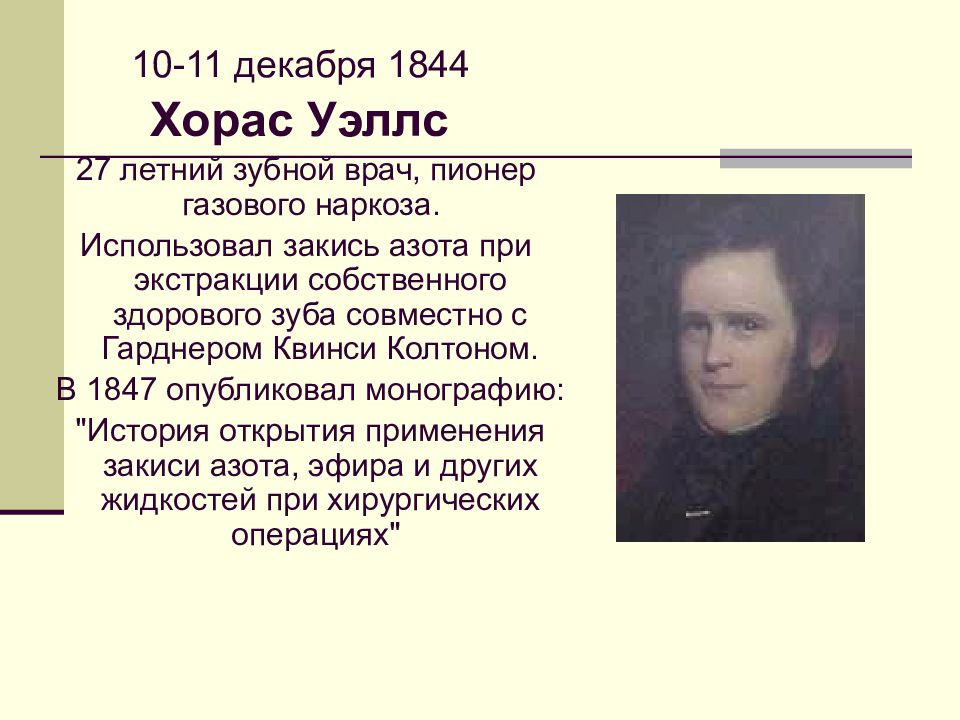 10-11 декабря 1844

Хорас Уэллс

27 летний зубной врач, пионер газового наркоза.

Использовал закись азота при экстракции собственного здорового зуба совместно с Гарднером Квинси Колтоном.

В 1847 опубликовал монографию: "История открытия применения закиси азота, эфира и других жидкостей при хирургических операциях"